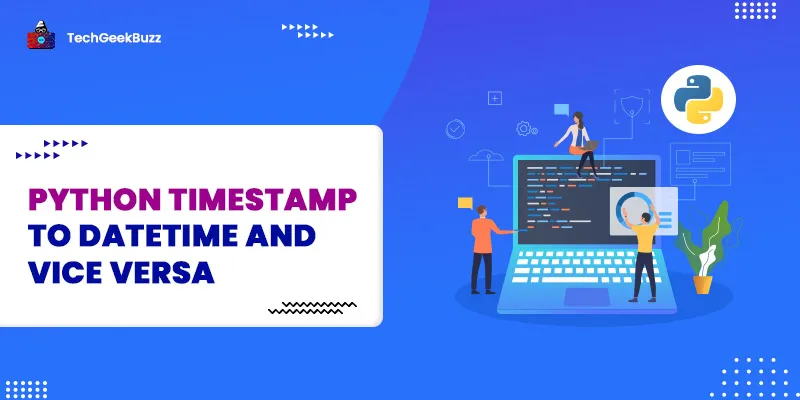 TechGeekBuzz

PYTHON TIMESTAMP TO DATETIME AND VICE VERSA